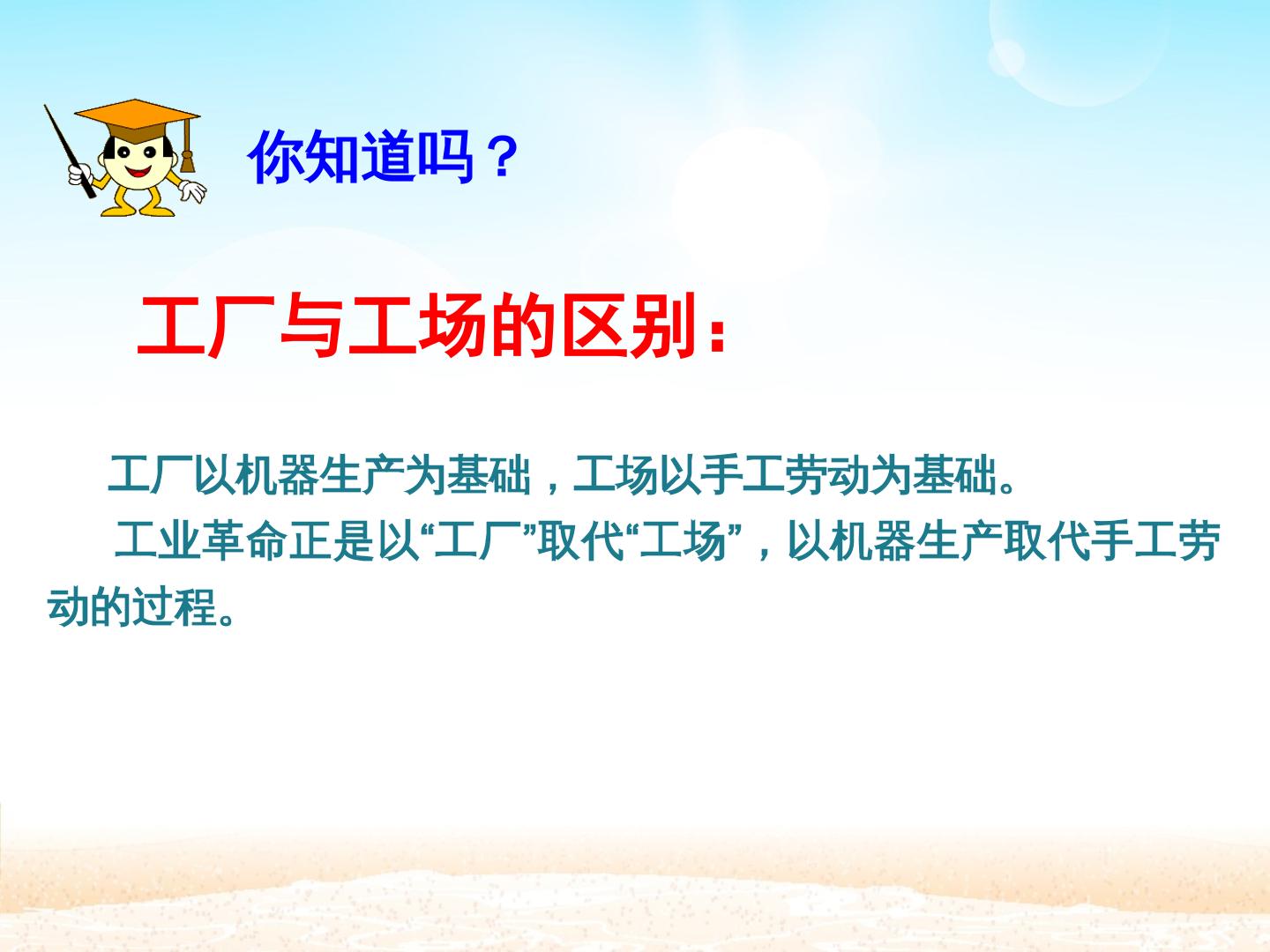 你知道吗？

工厂与工场的区别：

工厂以机器生产为基础，工场以手工劳动为基础。

工业革命正是以“工厂”取代“工场”，以机器生产取代手工劳动的过程。